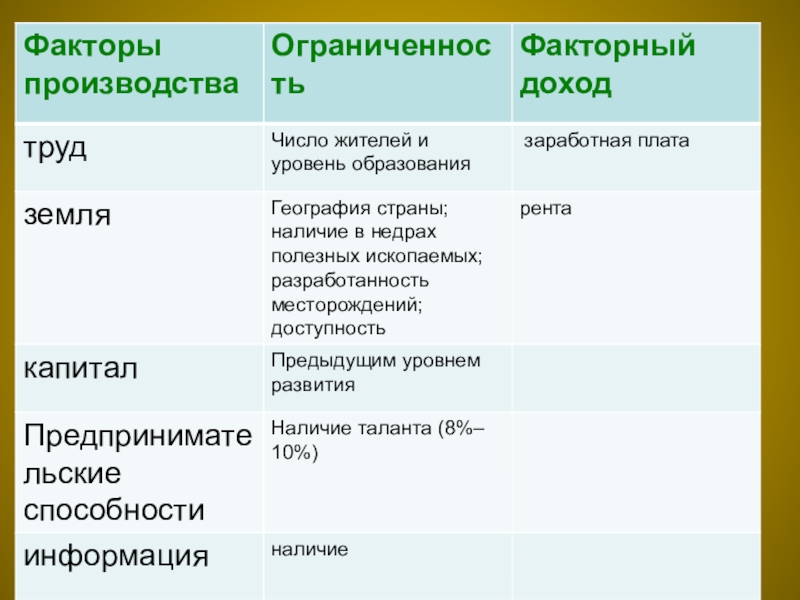 | Факторы производства | Ограниченность | Факторный доход |
|---|---|---|
| труд | Число жителей и уровень образования | заработная плата |
| земля | География страны; наличие в недрах полезных ископаемых; разработанность месторождений; доступность | рента |
| капитал | Предыдущим уровнем развития | |
| Предпринимательские способности | Наличие таланта (8%–10%) | |
| информация | наличие | |